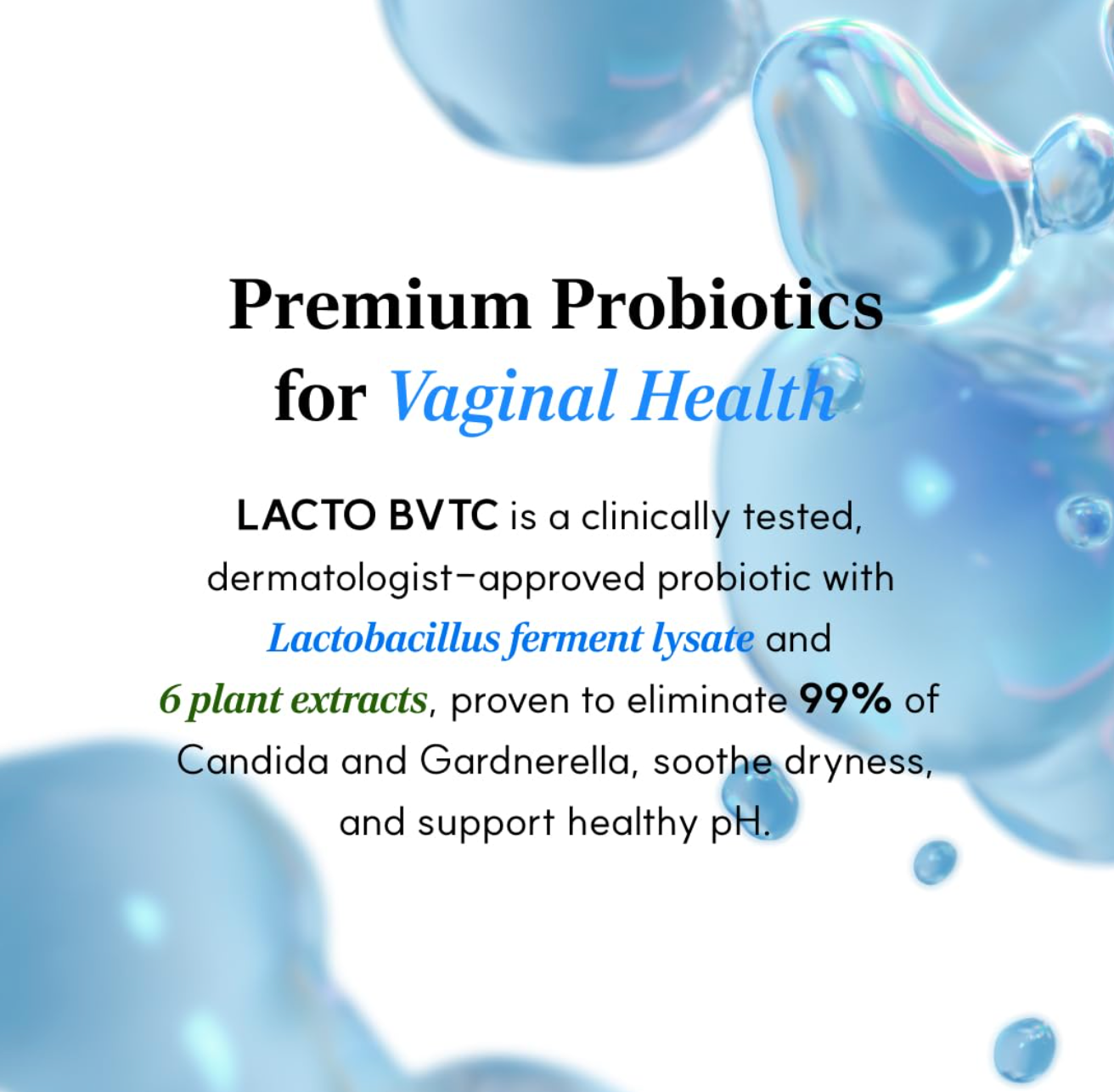 Premium Probiotics for Vaginal Health

LACTO BVTC is a clinically tested, dermatologist-approved probiotic with Lactobacillus ferment lysate and 6 plant extracts, proven to eliminate 99% of Candida and Gardnerella, soothe dryness, and support healthy pH.